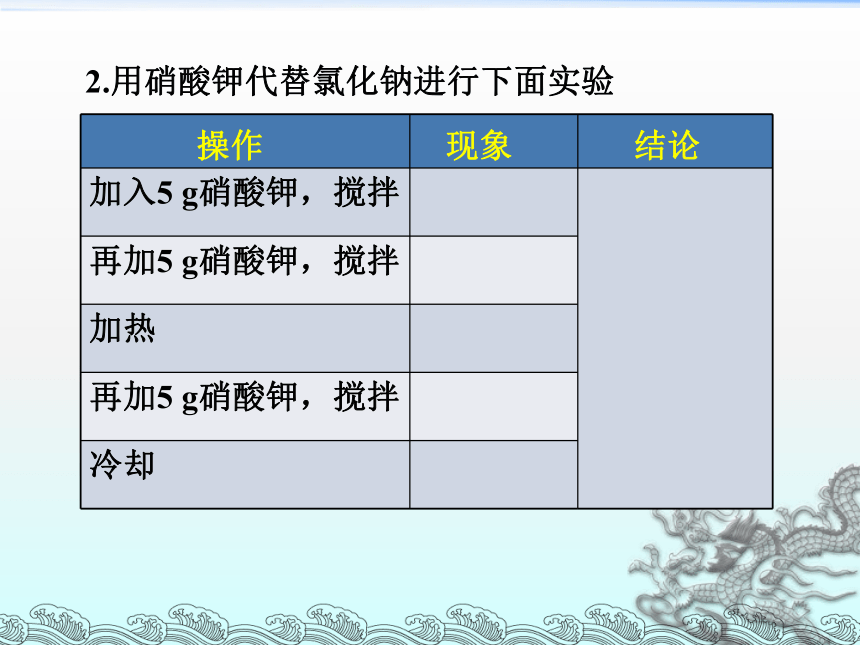 2.用硝酸钾代替氯化钠进行下面实验

| 操作 | 现象 | 结论 |
|---|---|---|
| 加入5 g硝酸钾，搅拌 | | |
| 再加5 g硝酸钾，搅拌 | | |
| 加热 | | |
| 再加5 g硝酸钾，搅拌 | | |
| 冷却 | | |